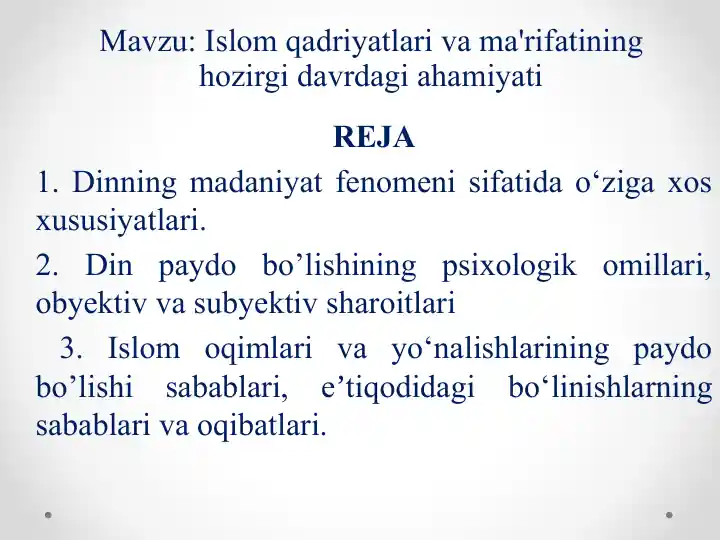 Mavzu: Islom qadriyatlari va ma'rifatining hozirgi davrdagi ahamiyati

REJA

1. Dinning madaniyat fenomeni sifatida o‘ziga xos xususiyatlari.

2. Din paydo bo’lishining psixologik omillari, obyektiv va subyektiv sharoitlari

3. Islom oqimlari va yo‘nalishlarining paydo bo’lishi sabablari, e’tiqodidagi bo‘linishlarning sabablari va oqibatlari.